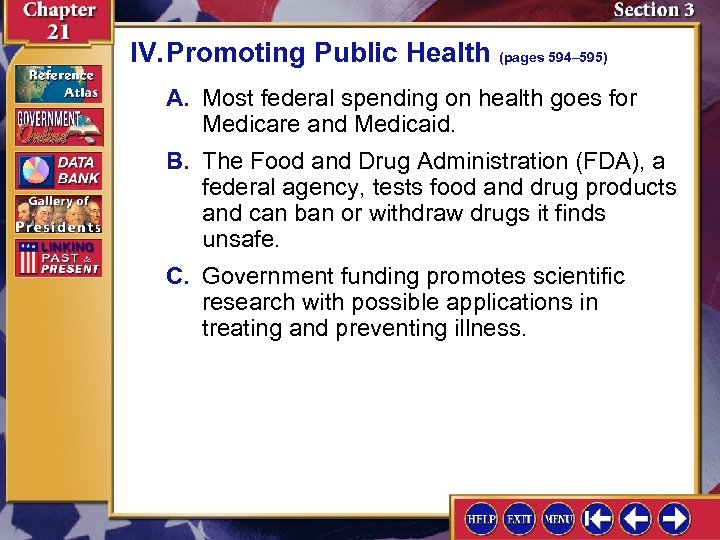 Chapter 21

Section 3

Reference Atlas

GOVERNMENT Online

DATA BANK

Gallery of Presidents

LINKING PAST & PRESENT

IV. Promoting Public Health (pages 594–595)

A. Most federal spending on health goes for Medicare and Medicaid.

B. The Food and Drug Administration (FDA), a federal agency, tests food and drug products and can ban or withdraw drugs it finds unsafe.

C. Government funding promotes scientific research with possible applications in treating and preventing illness.

HELP EXIT MENU